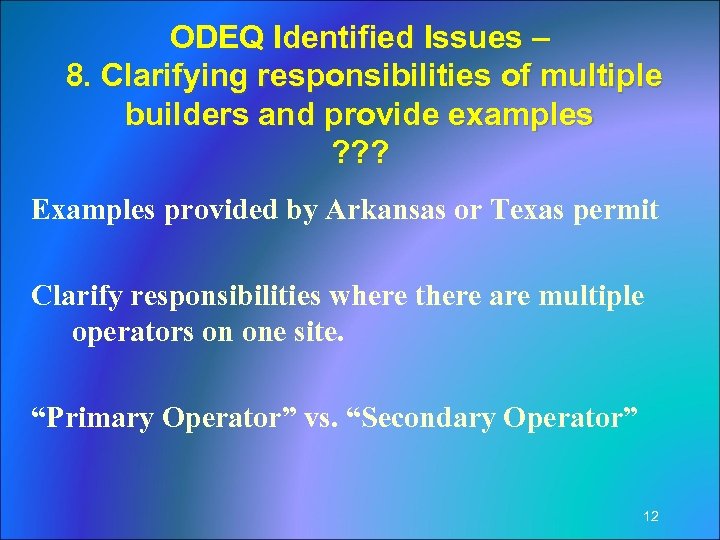 ODEQ Identified Issues –
8. Clarifying responsibilities of multiple builders and provide examples
???

Examples provided by Arkansas or Texas permit

Clarify responsibilities where there are multiple operators on one site.

“Primary Operator” vs. “Secondary Operator”

12